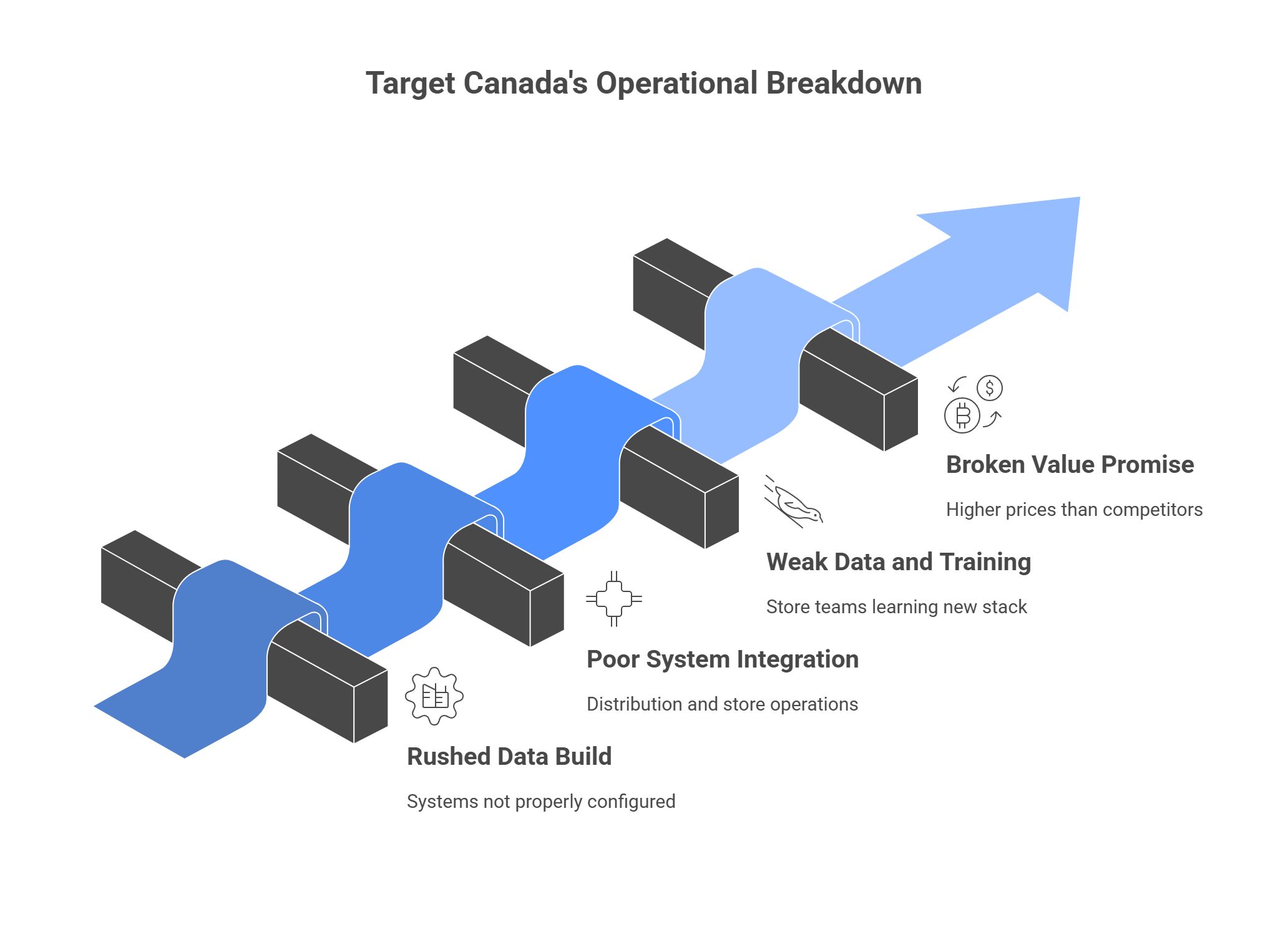 Target Canada's Operational Breakdown

Broken Value Promise

Higher prices than competitors

Weak Data and Training

Store teams learning new stack

Poor System Integration

Distribution and store operations

Rushed Data Build

Systems not properly configured